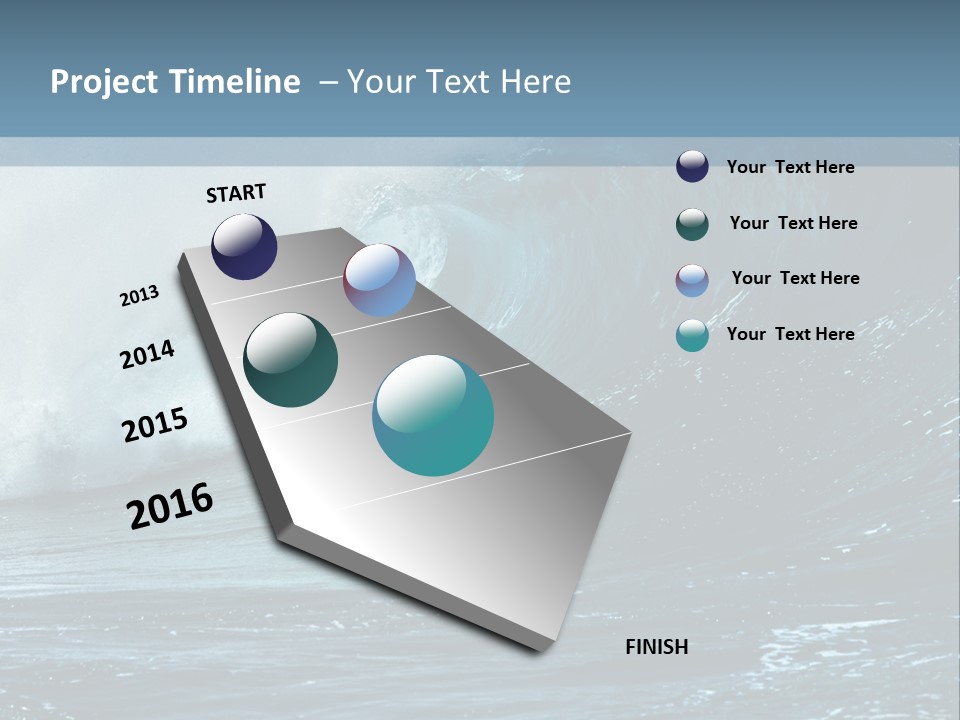 Project Timeline – Your Text Here

START

2013

2014

2015

2016

FINISH

Your Text Here

Your Text Here

Your Text Here

Your Text Here